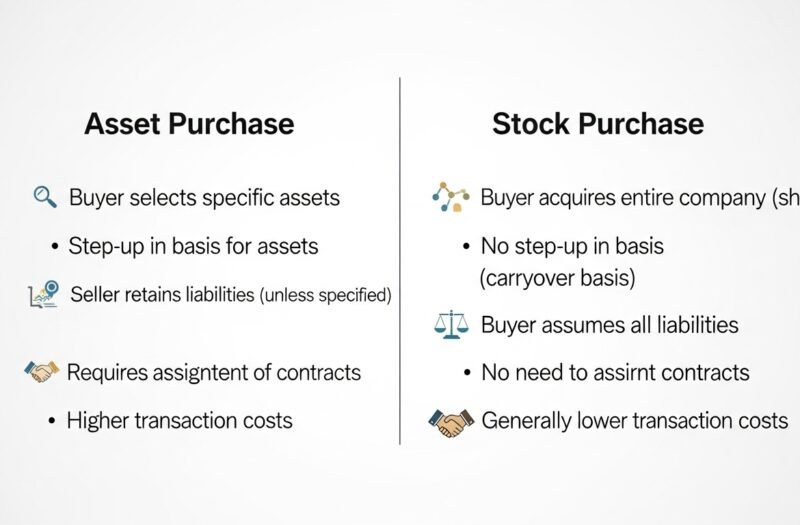 Asset Purchase

Buyer selects specific assets

• Step-up in basis for assets

Seller retains liabilities (unless specified)

Requires assigntent of contracts

• Higher transaction costs

Stock Purchase

Buyer acquires entire company (sh

• No step-up in basis (carryover basis)

Buyer assumes all liabilities

• No need to assirnt contracts

Generally lower transaction costs